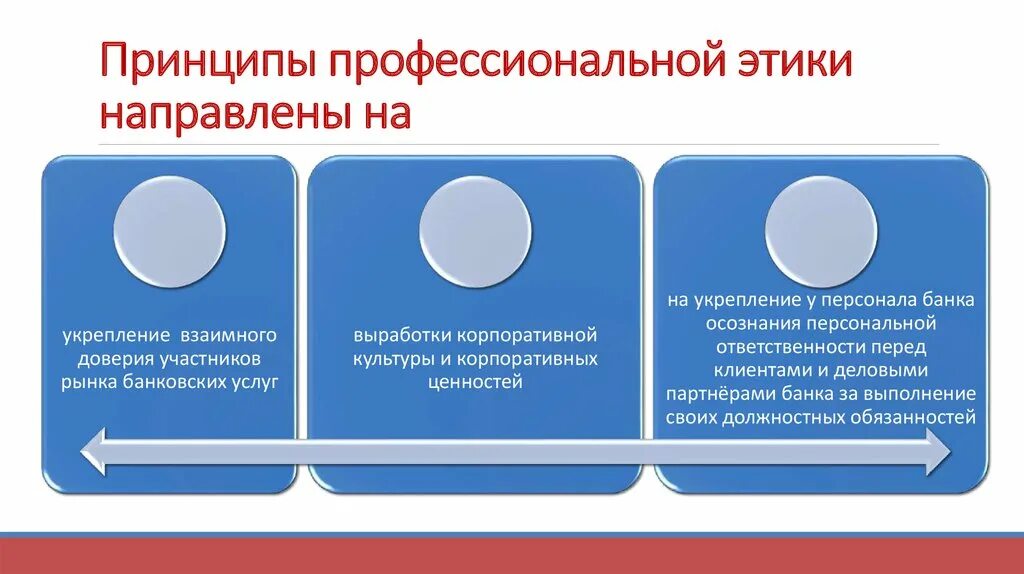 Принципы профессиональной этики направлены на

укрепление взаимного доверия участников рынка банковских услуг

выработки корпоративной культуры и корпоративных ценностей

на укрепление у персонала банка осознания персональной ответственности перед клиентами и деловыми партнёрами банка за выполнение своих должностных обязанностей